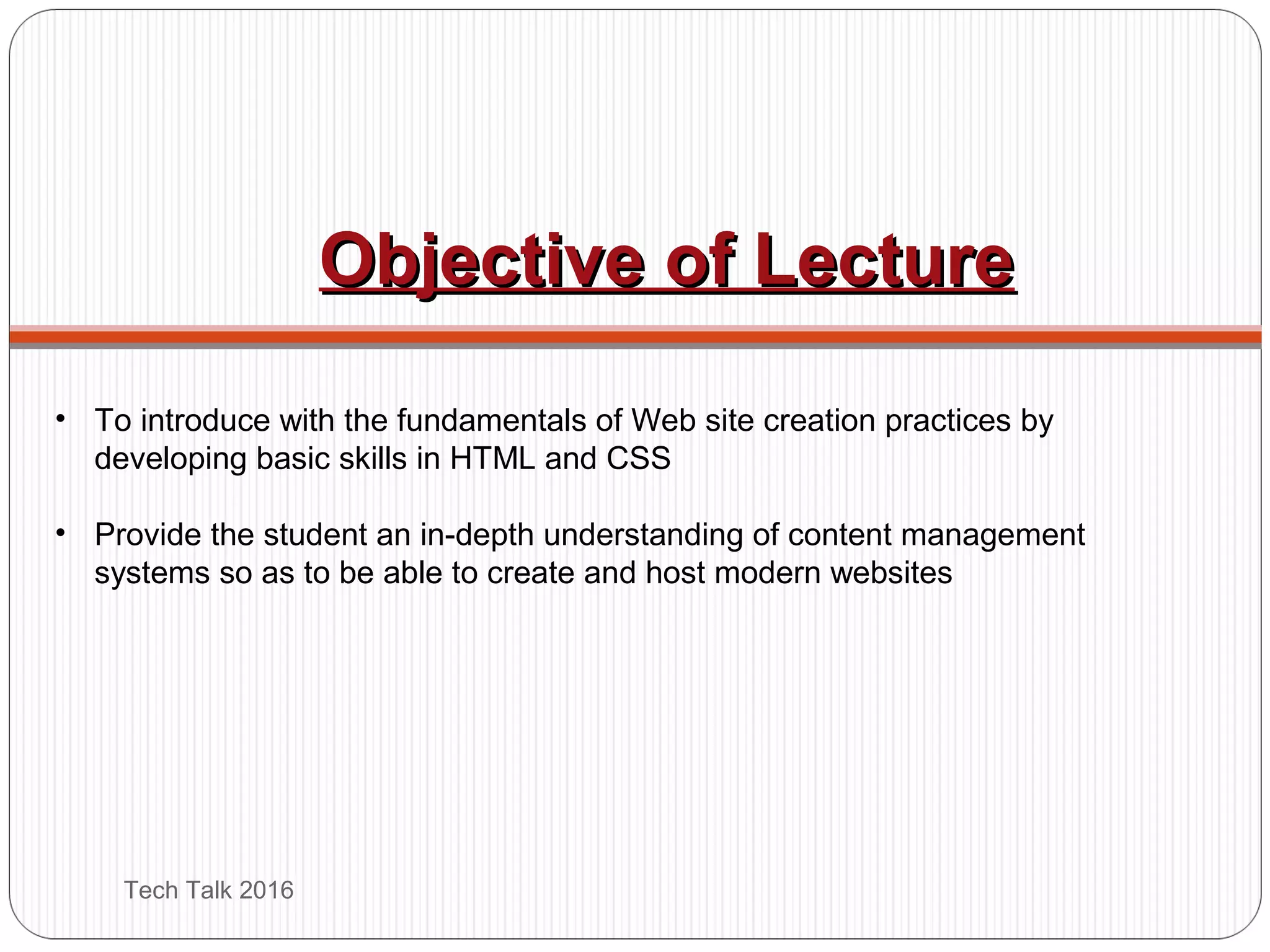 Objective of Lecture

• To introduce with the fundamentals of Web site creation practices by developing basic skills in HTML and CSS

• Provide the student an in-depth understanding of content management systems so as to be able to create and host modern websites

Tech Talk 2016